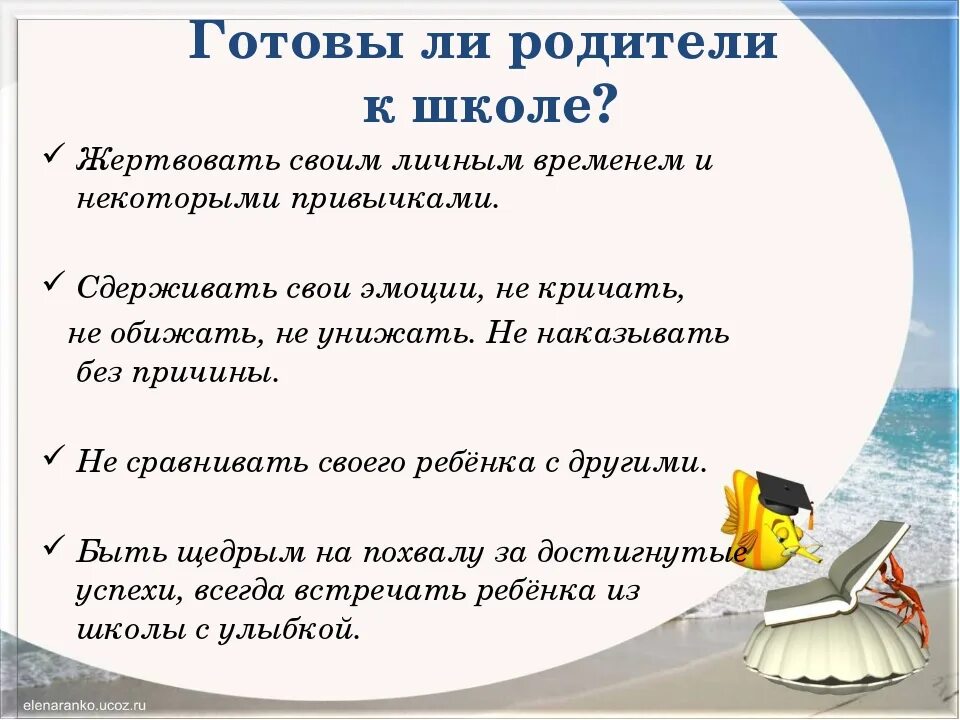 Готовы ли родители к школе?

✓ Жертвовать своим личным временем и некоторыми привычками.

✓ Сдерживать свои эмоции, не кричать, не обижать, не унижать. Не наказывать без причины.

✓ Не сравнивать своего ребёнка с другими.

✓ Быть щедрым на похвалу за достигнутые успехи, всегда встречать ребёнка из школы с улыбкой.

elenaranko.ucoz.ru